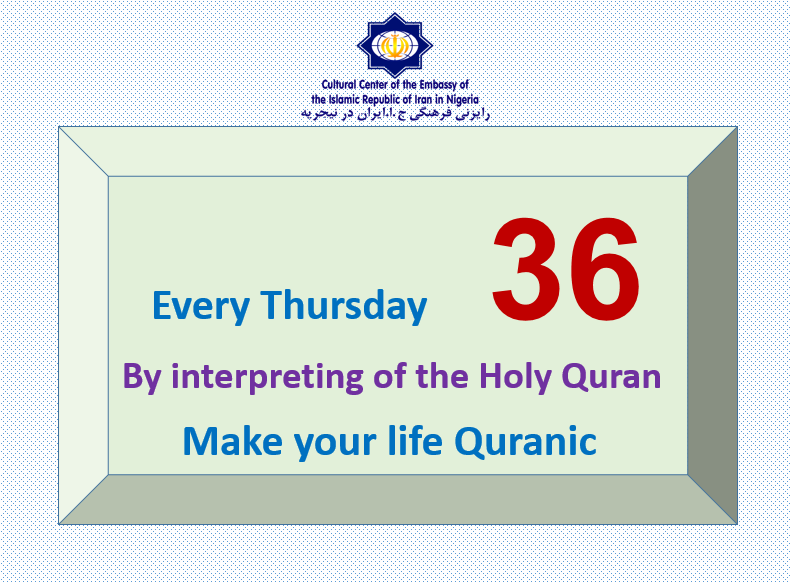 Cultural Center of the Embassy of the Islamic Republic of Iran in Nigeria
رایزنی فرهنگی ج.ا.ایران در نیجریه

Every Thursday 36

By interpreting of the Holy Quran

Make your life Quranic